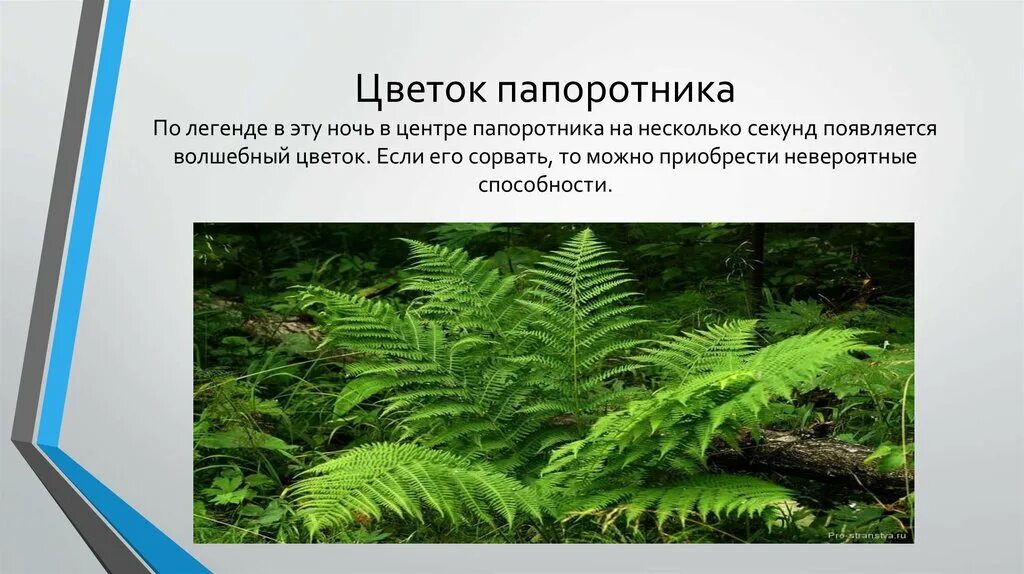 Цветок папоротника

По легенде в эту ночь в центре папоротника на несколько секунд появляется волшебный цветок. Если его сорвать, то можно приобрести невероятные способности.

Pro-stranstva.ru